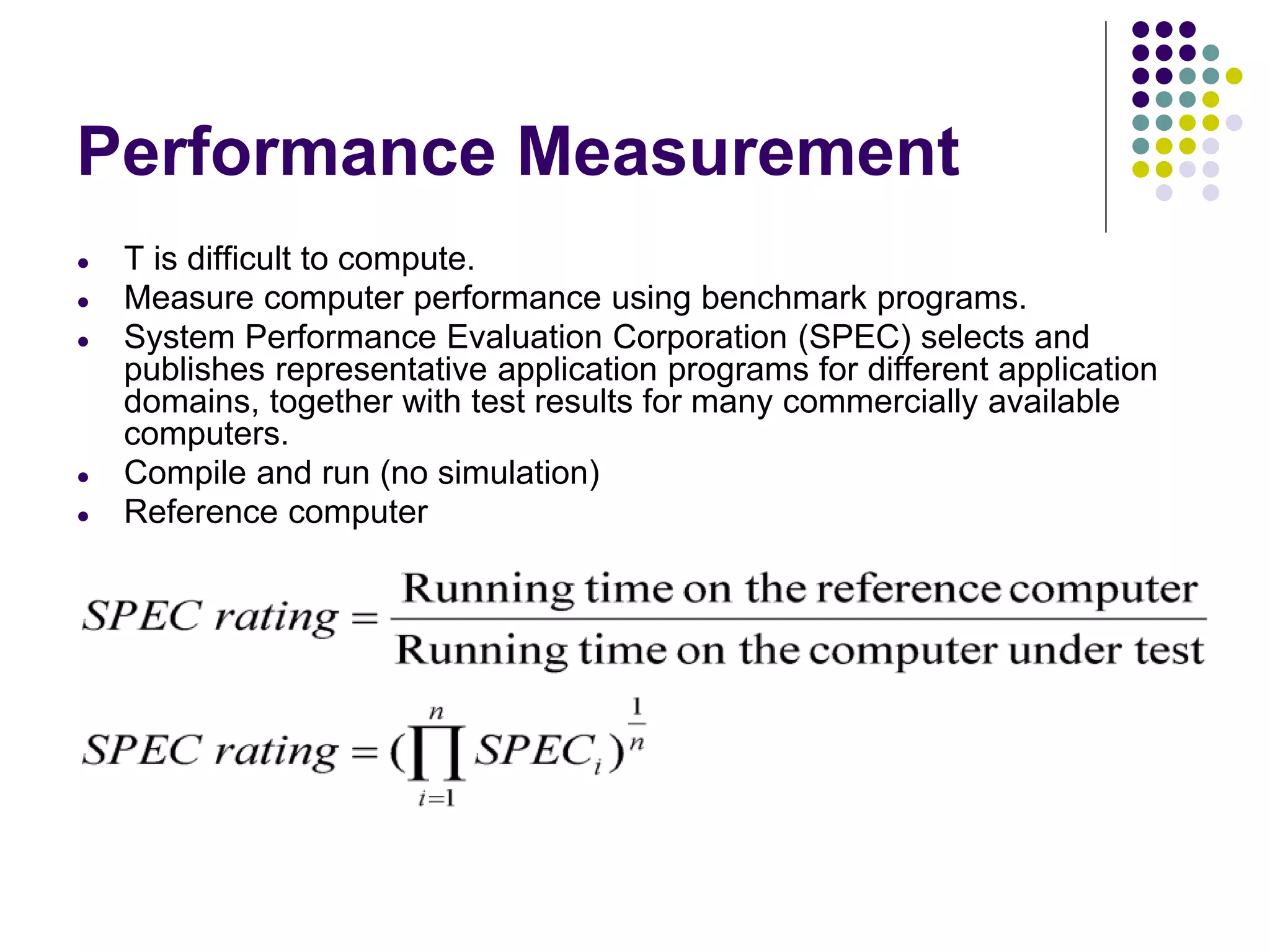 Performance Measurement

- T is difficult to compute.
- Measure computer performance using benchmark programs.
- System Performance Evaluation Corporation (SPEC) selects and publishes representative application programs for different application domains, together with test results for many commercially available computers.
- Compile and run (no simulation)
- Reference computer

$SPEC\ rating = \frac{\text{Running time on the reference computer}}{\text{Running time on the computer under test}}$

$SPEC\ rating = (\prod_{i=1}^{n} SPEC_i)^{\frac{1}{n}}$